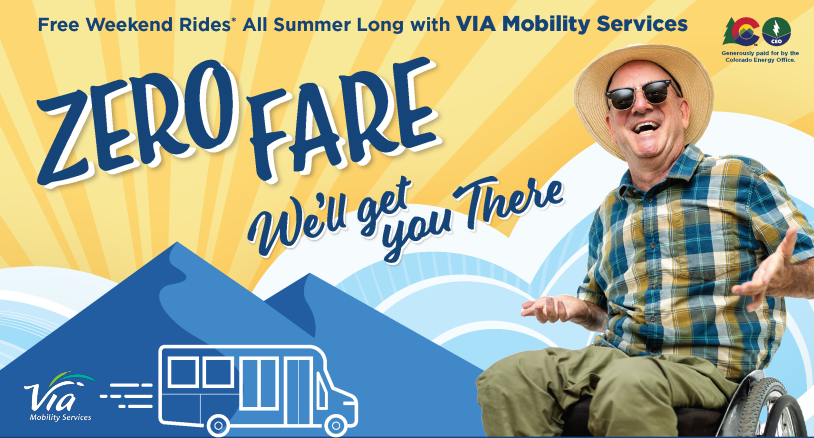 Free Weekend Rides* All Summer Long with VIA Mobility Services

CEO

Generously paid for by the Colorado Energy Office.

ZERO FARE

We'll get you There

Via
Mobility Services